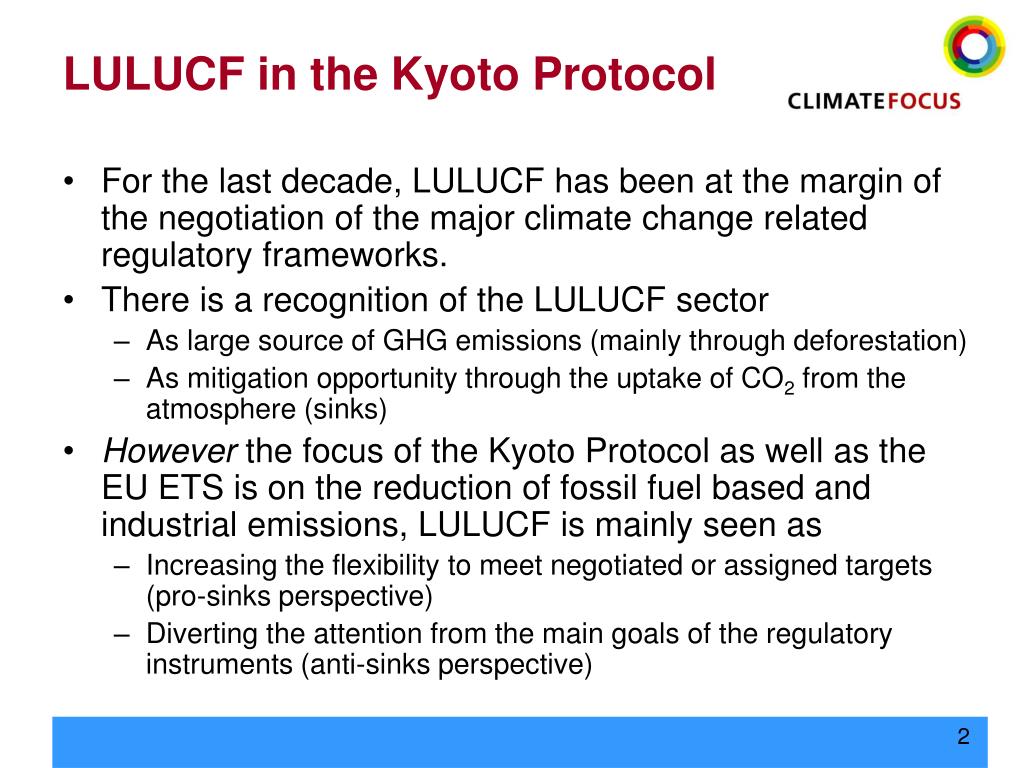 LULUCF in the Kyoto Protocol

CLIMATEFOCUS

• For the last decade, LULUCF has been at the margin of the negotiation of the major climate change related regulatory frameworks.

• There is a recognition of the LULUCF sector
– As large source of GHG emissions (mainly through deforestation)
– As mitigation opportunity through the uptake of $CO_2$ from the atmosphere (sinks)

• However the focus of the Kyoto Protocol as well as the EU ETS is on the reduction of fossil fuel based and industrial emissions, LULUCF is mainly seen as
– Increasing the flexibility to meet negotiated or assigned targets (pro-sinks perspective)
– Diverting the attention from the main goals of the regulatory instruments (anti-sinks perspective)

2